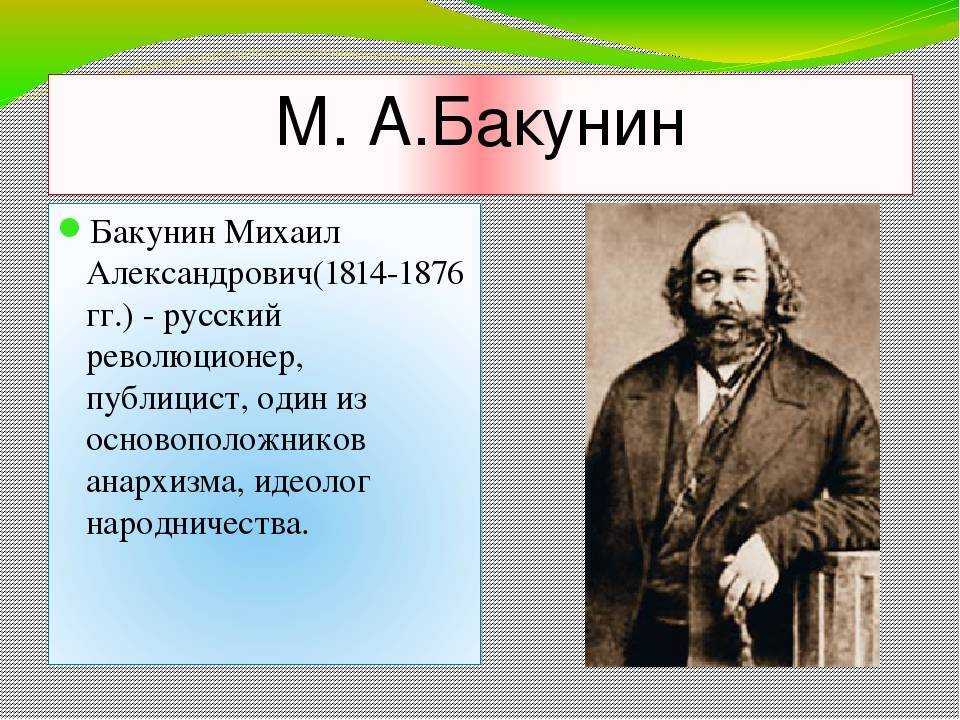 М. А.Бакунин

Бакунин Михаил Александрович(1814-1876 гг.) - русский революционер, публицист, один из основоположников анархизма, идеолог народничества.